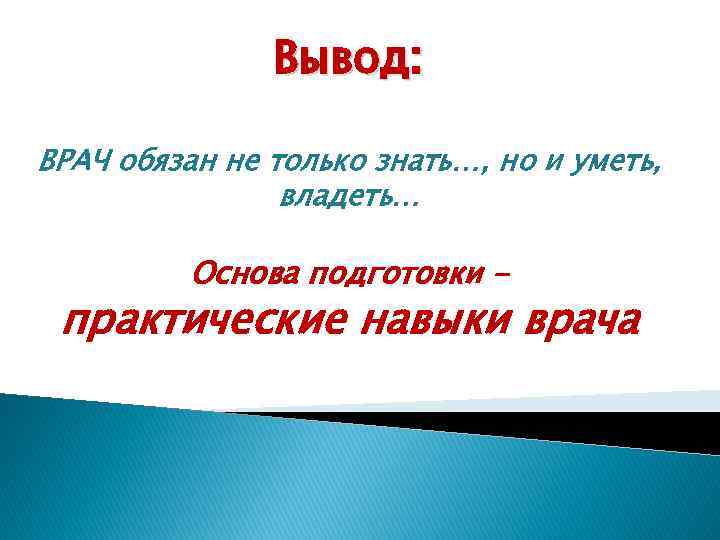 Вывод:

ВРАЧ обязан не только знать…, но и уметь, владеть…

Основа подготовки –
практические навыки врача